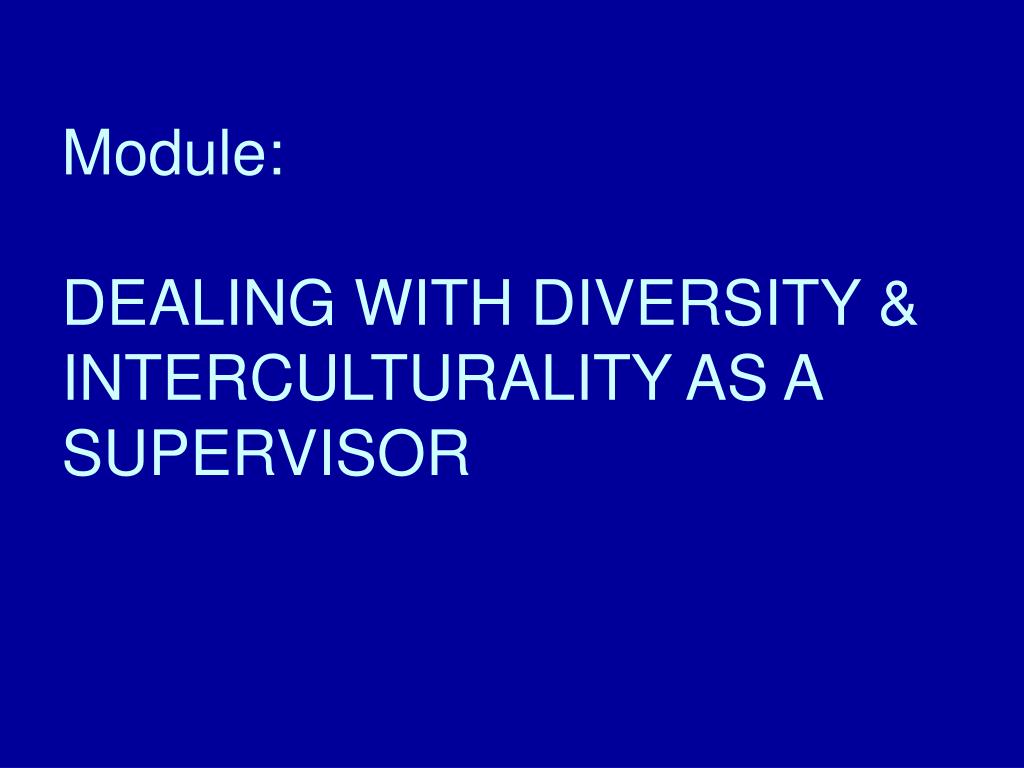 Module:

DEALING WITH DIVERSITY & INTERCULTURALITY AS A SUPERVISOR